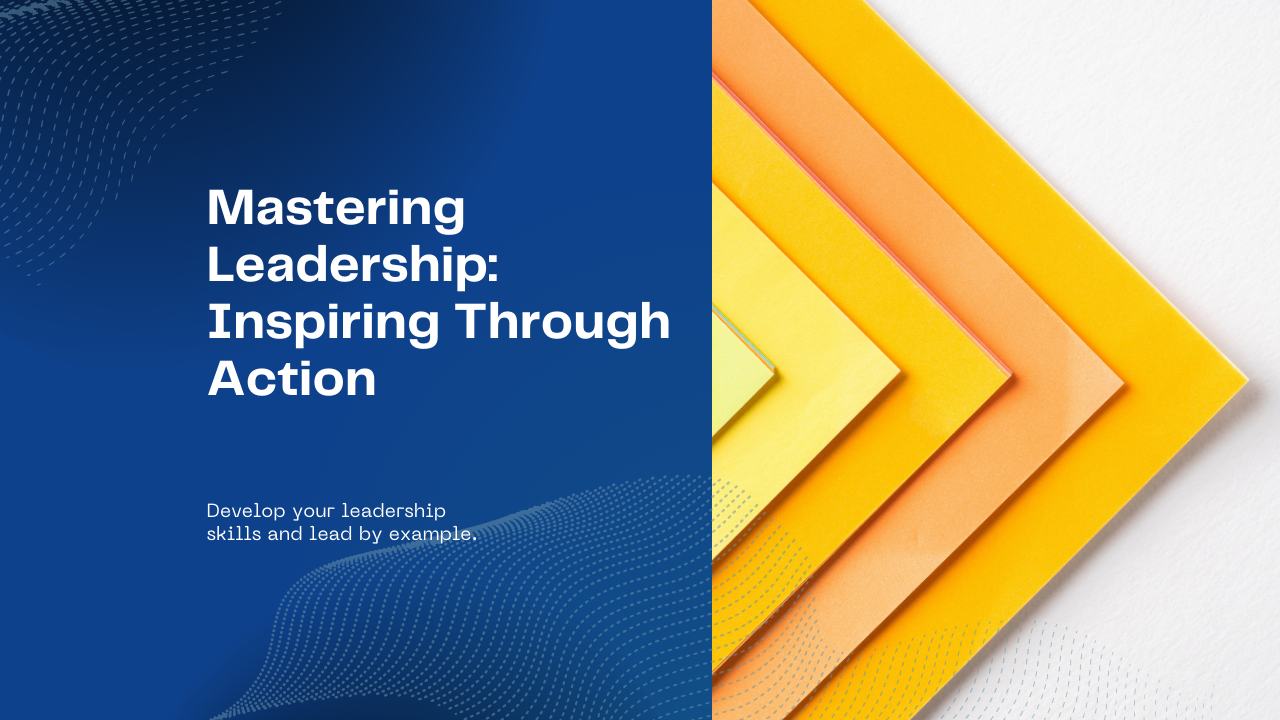 Mastering Leadership: Inspiring Through Action

Develop your leadership skills and lead by example.